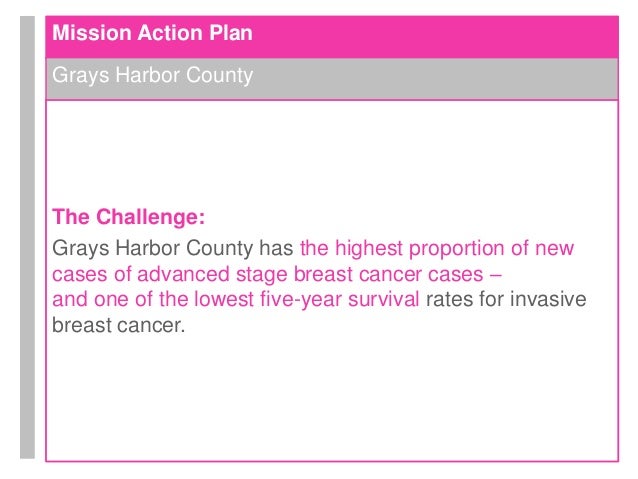 Mission Action Plan

Grays Harbor County

The Challenge:

Grays Harbor County has the highest proportion of new cases of advanced stage breast cancer cases – and one of the lowest five-year survival rates for invasive breast cancer.